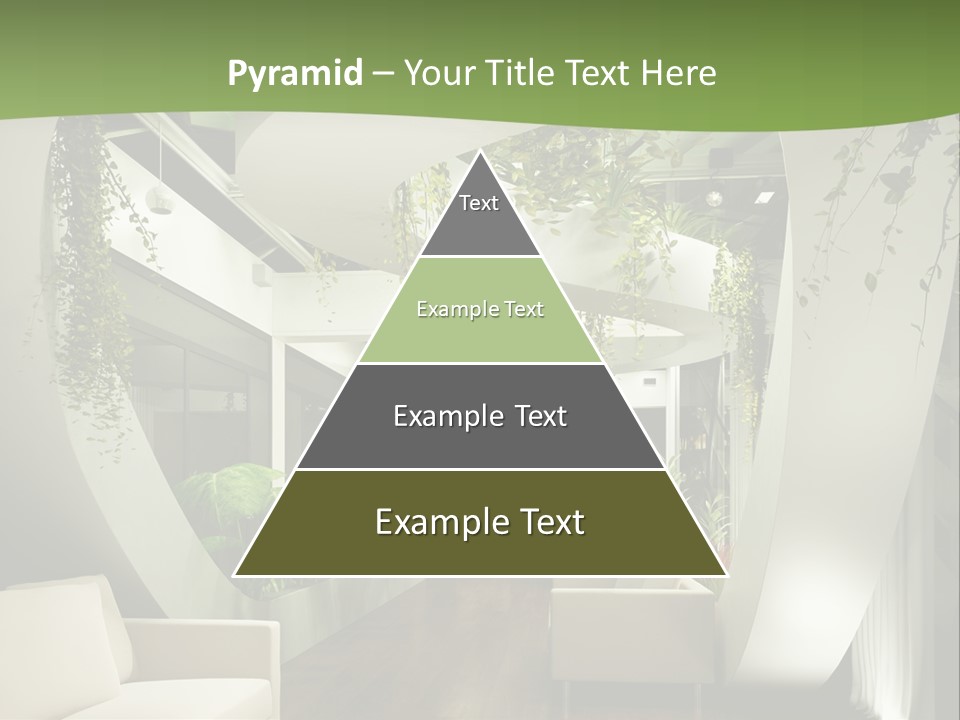 Pyramid – Your Title Text Here

Text

Example Text

Example Text

Example Text